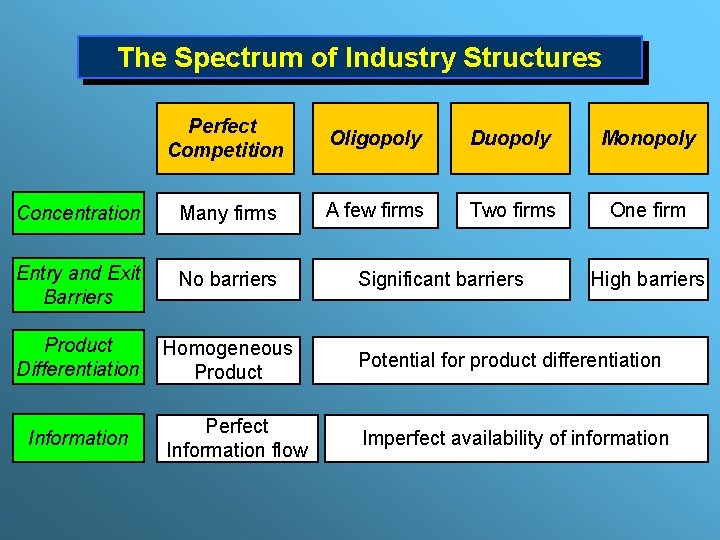 The Spectrum of Industry Structures

| | Perfect Competition | Oligopoly | Duopoly | Monopoly |
|---|---|---|---|---|
| Concentration | Many firms | A few firms | Two firms | One firm |
| Entry and Exit Barriers | No barriers | Significant barriers | Significant barriers | High barriers |
| Product Differentiation | Homogeneous Product | Potential for product differentiation | Potential for product differentiation | Potential for product differentiation |
| Information | Perfect Information flow | Imperfect availability of information | Imperfect availability of information | Imperfect availability of information |